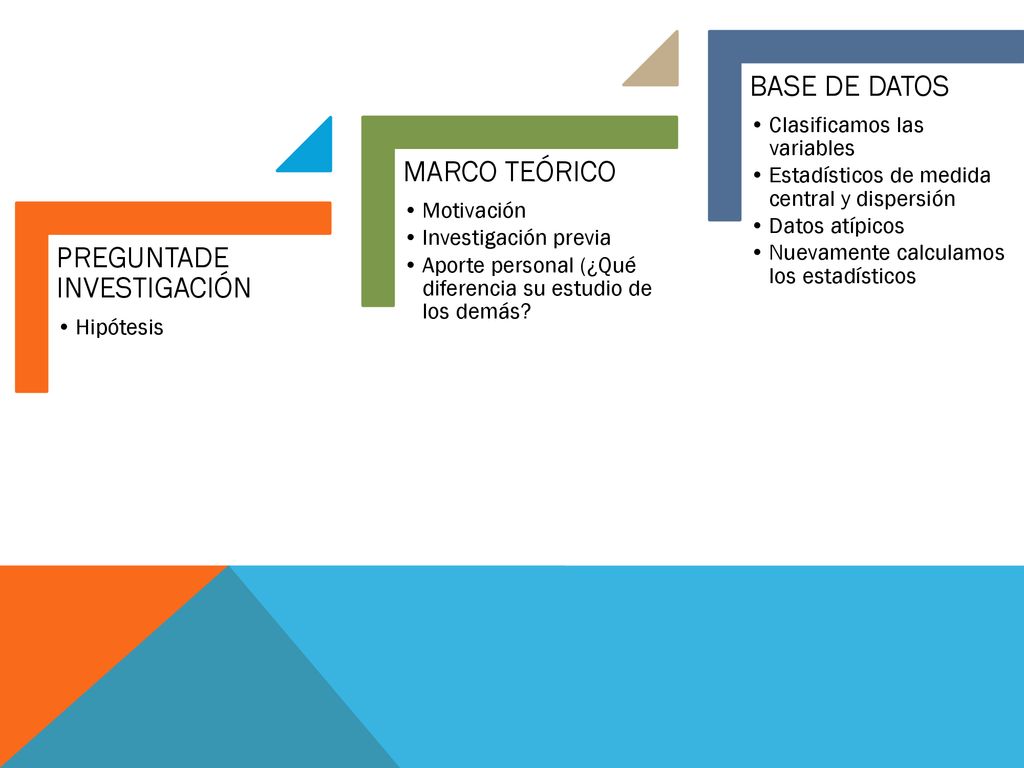 PREGUNTADE INVESTIGACIÓN

• Hipótesis

MARCO TEÓRICO

• Motivación
• Investigación previa
• Aporte personal (¿Qué diferencia su estudio de los demás?

BASE DE DATOS

• Clasificamos las variables
• Estadísticos de medida central y dispersión
• Datos atípicos
• Nuevamente calculamos los estadísticos